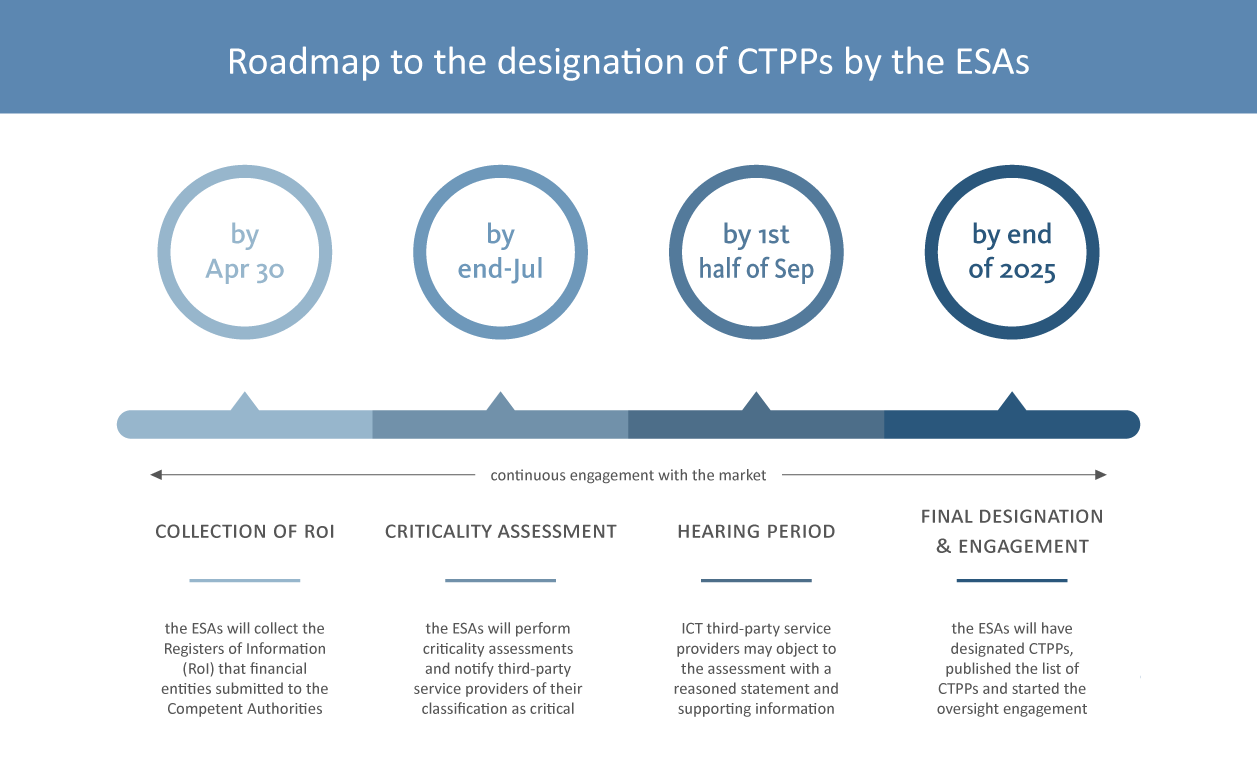 Roadmap to the designation of CTPPs by the ESAs

by Apr 30

by end-Jul

by 1st half of Sep

by end of 2025

continuous engagement with the market

COLLECTION OF ROI

the ESAs will collect the Registers of Information (RoI) that financial entities submitted to the Competent Authorities

CRITICALITY ASSESSMENT

the ESAs will perform criticality assessments and notify third-party service providers of their classification as critical

HEARING PERIOD

ICT third-party service providers may object to the assessment with a reasoned statement and supporting information

FINAL DESIGNATION & ENGAGEMENT

the ESAs will have designated CTPPs, published the list of CTPPs and started the oversight engagement